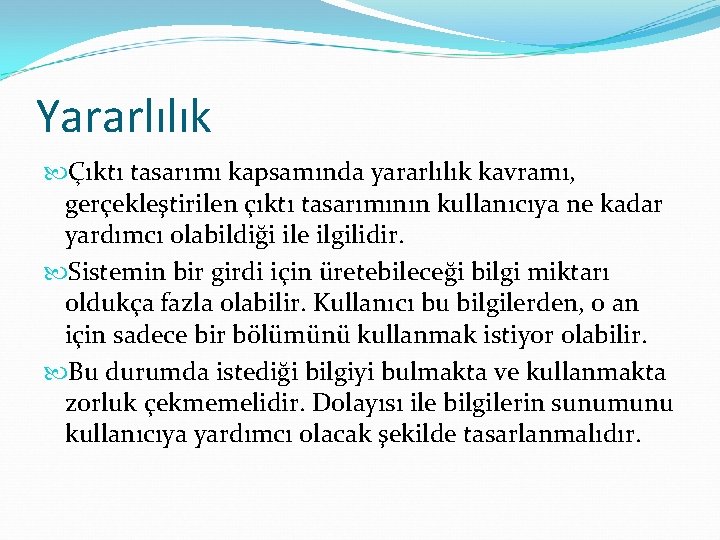 Yararlılık

Çıktı tasarımı kapsamında yararlılık kavramı, gerçekleştirilen çıktı tasarımının kullanıcıya ne kadar yardımcı olabildiği ile ilgilidir.

Sistemin bir girdi için üretebileceği bilgi miktarı oldukça fazla olabilir. Kullanıcı bu bilgilerden, o an için sadece bir bölümünü kullanmak istiyor olabilir.

Bu durumda istediği bilgiyi bulmakta ve kullanmakta zorluk çekmemelidir. Dolayısı ile bilgilerin sunumunu kullanıcıya yardımcı olacak şekilde tasarlanmalıdır.